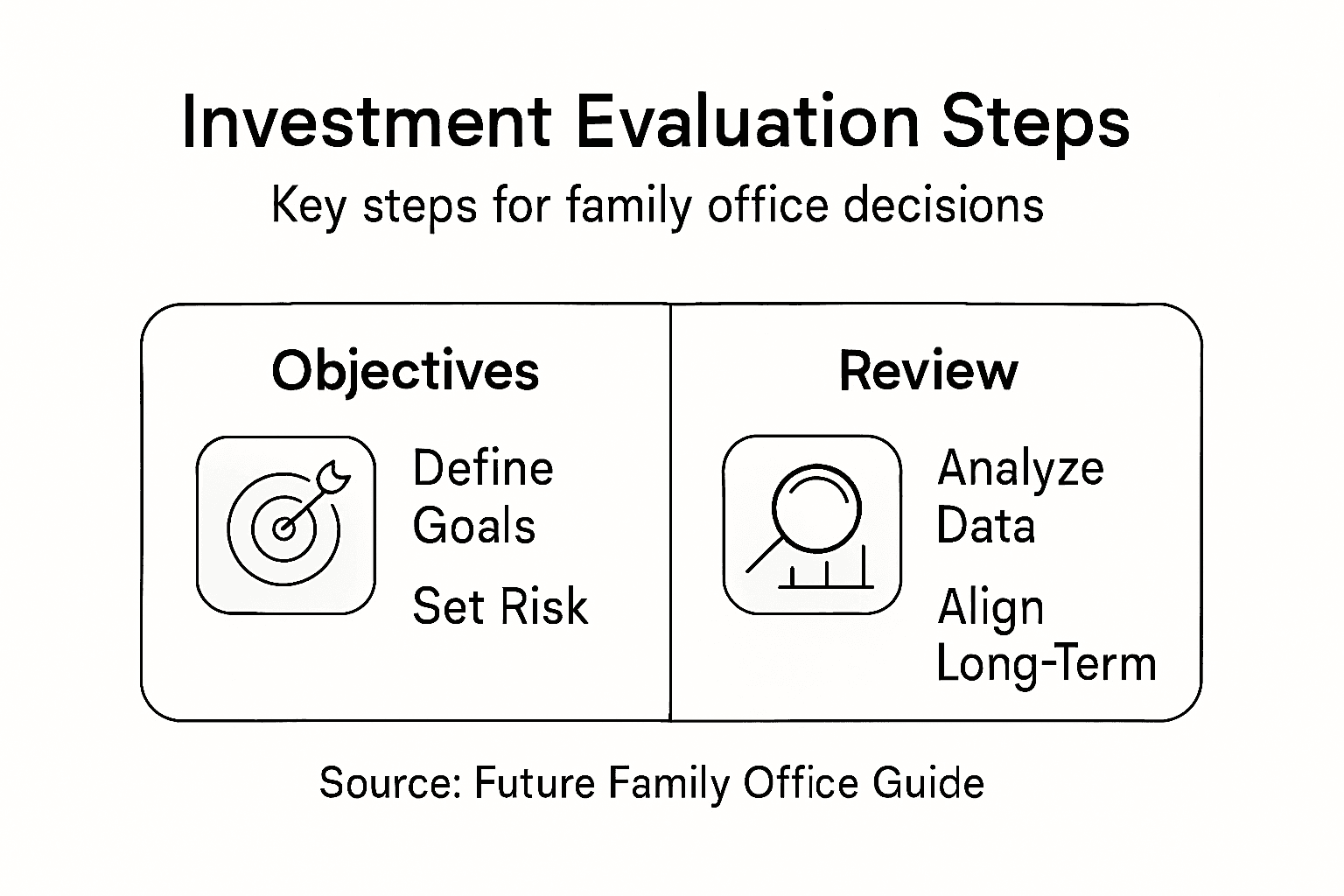 Investment Evaluation Steps

Key steps for family office decisions

Objectives

Define Goals

Set Risk

Review

Analyze Data

Align Long-Term

Source: Future Family Office Guide